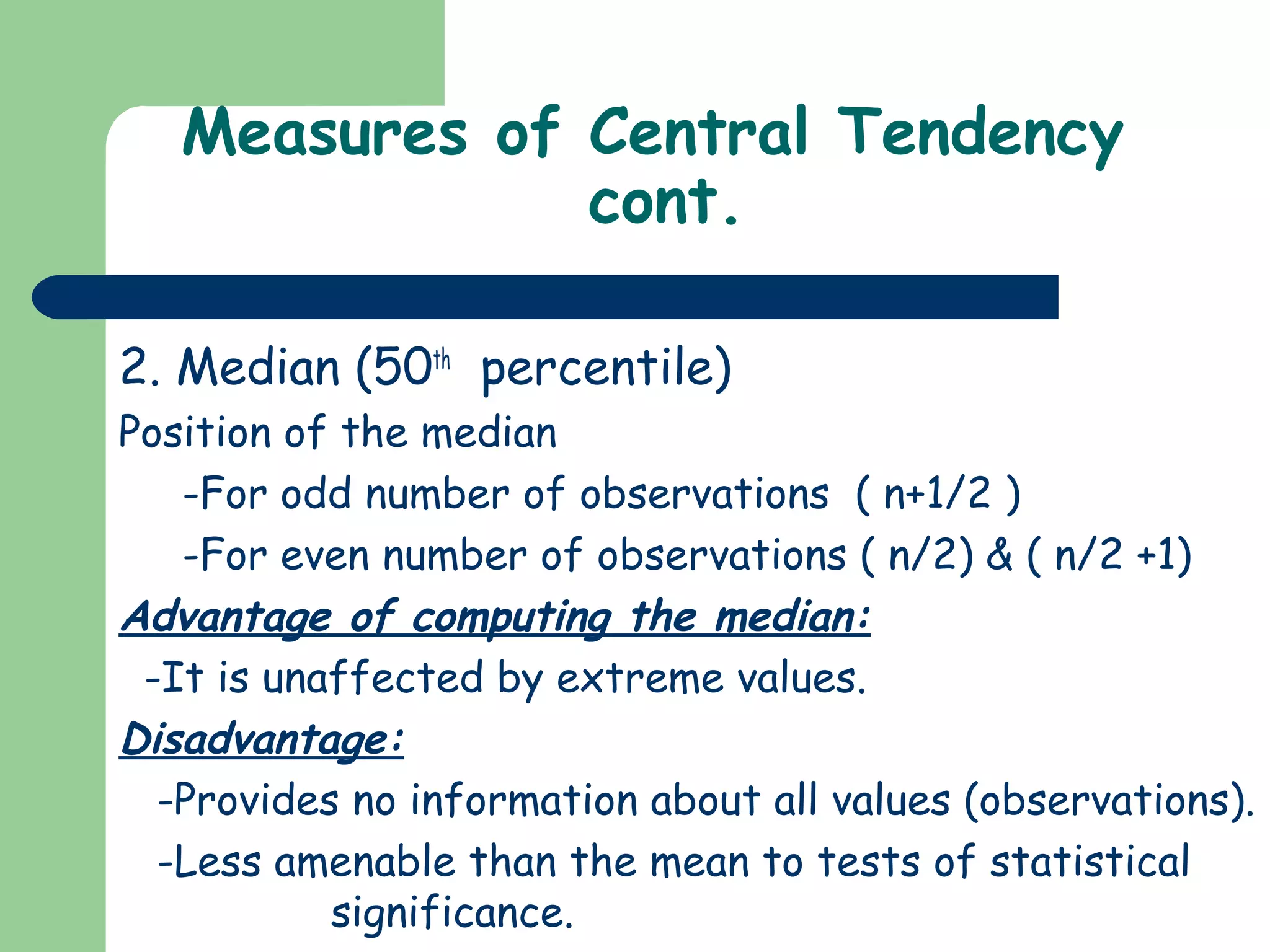 Measures of Central Tendency cont.

2. Median ($50^{th}$ percentile)

Position of the median

-For odd number of observations ( n+1/2 )

-For even number of observations ( n/2) & ( n/2 +1)

Advantage of computing the median:

-It is unaffected by extreme values.

Disadvantage:

-Provides no information about all values (observations).

-Less amenable than the mean to tests of statistical significance.